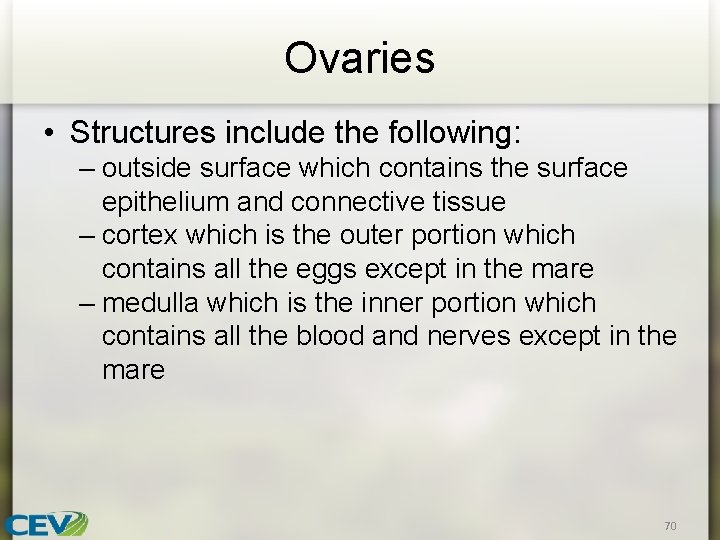 Ovaries

• Structures include the following:
– outside surface which contains the surface epithelium and connective tissue
– cortex which is the outer portion which contains all the eggs except in the mare
– medulla which is the inner portion which contains all the blood and nerves except in the mare

CEV

70